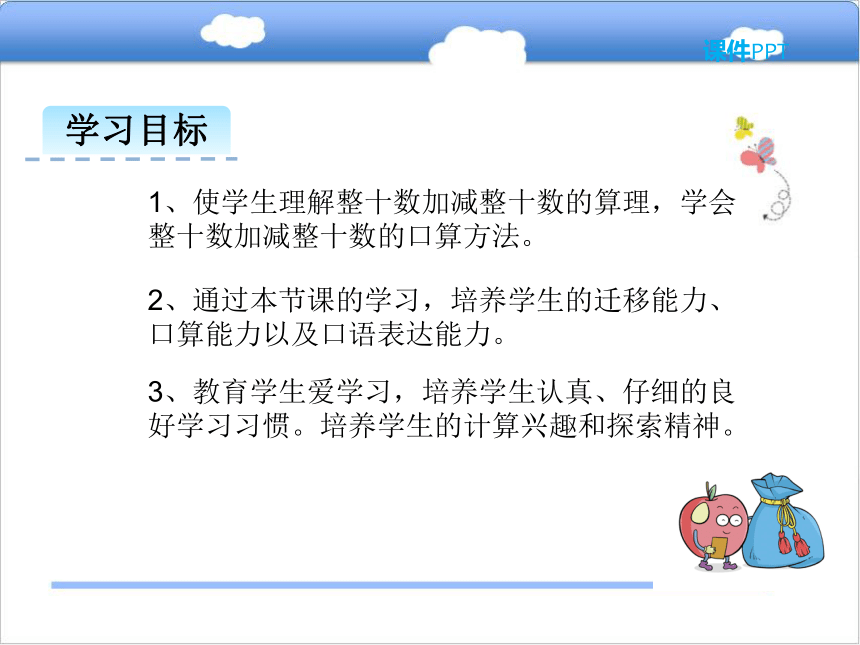 课件PPT

学习目标

1、使学生理解整十数加减整十数的算理，学会整十数加减整十数的口算方法。

2、通过本节课的学习，培养学生的迁移能力、口算能力以及口语表达能力。

3、教育学生爱学习，培养学生认真、仔细的良好学习习惯。培养学生的计算兴趣和探索精神。